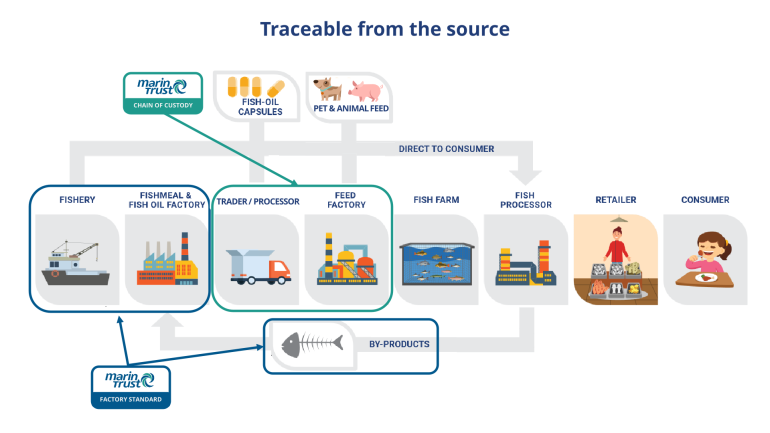 Traceable from the source

marin trust
CHAIN OF CUSTODY

FISH-OIL CAPSULES

PET & ANIMAL FEED

DIRECT TO CONSUMER

FISHERY

FISHMEAL & FISH OIL FACTORY

TRADER / PROCESSOR

FEED FACTORY

FISH FARM

FISH PROCESSOR

RETAILER

CONSUMER

BY-PRODUCTS

marin trust
FACTORY STANDARD